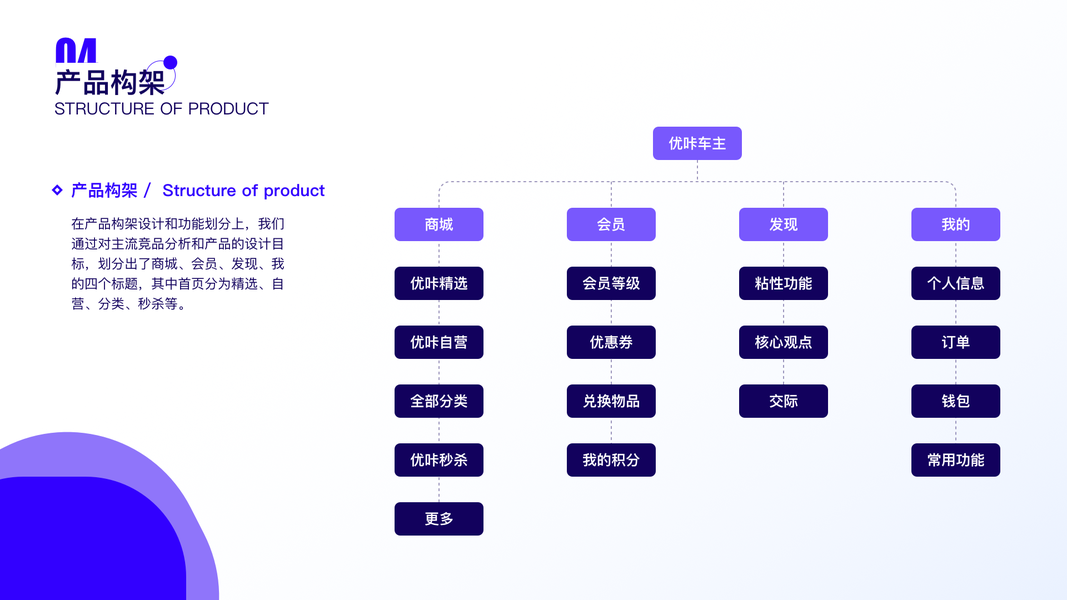 04
产品构架
STRUCTURE OF PRODUCT

产品构架 / Structure of product

在产品构架设计和功能划分上，我们通过对主流竞品分析和产品的设计目标，划分出了商城、会员、发现、我的四个标题，其中首页分为精选、自营、分类、秒杀等。

优咔车主

商城
优咔精选
优咔自营
全部分类
优咔秒杀
更多

会员
会员等级
优惠券
兑换物品
我的积分

发现
粘性功能
核心观点
交际

我的
个人信息
订单
钱包
常用功能